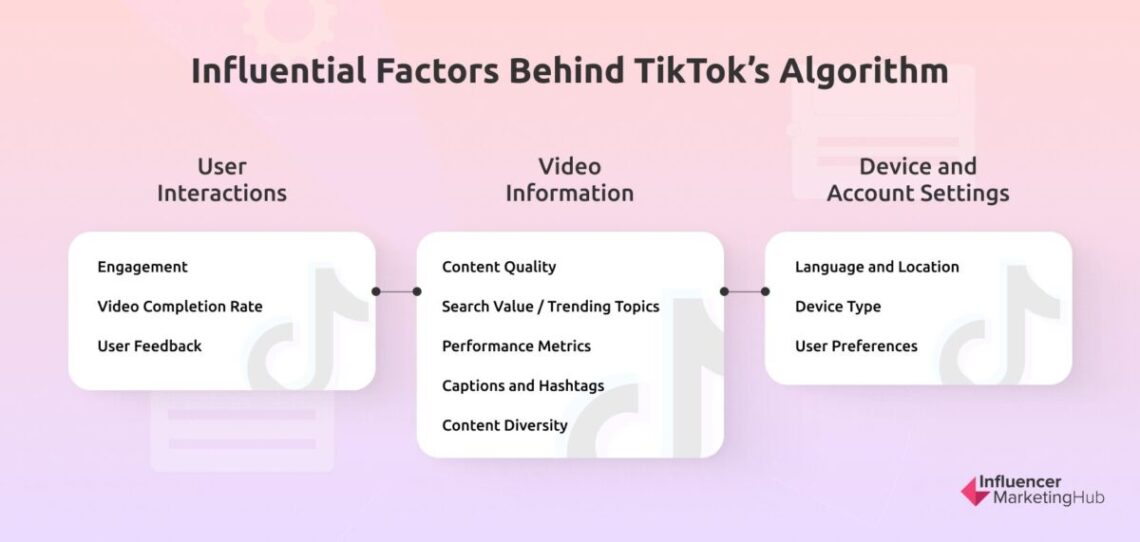 Influential Factors Behind TikTok's Algorithm

User Interactions

Engagement

Video Completion Rate

User Feedback

Video Information

Content Quality

Search Value / Trending Topics

Performance Metrics

Captions and Hashtags

Content Diversity

Device and Account Settings

Language and Location

Device Type

User Preferences

Influencer MarketingHub